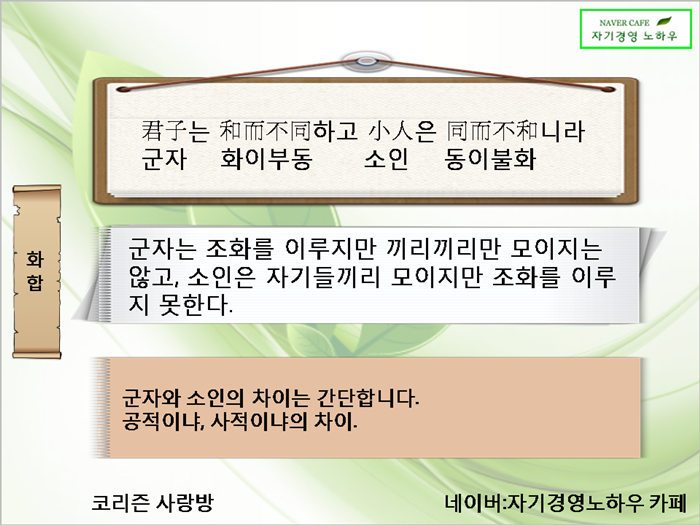 NAVER CAFE
자기경영 노하우

君子는 和而不同하고 小人은 同而不和니라
군자 화이부동 소인 동이불화

화합

군자는 조화를 이루지만 끼리끼리만 모이지는 않고, 소인은 자기들끼리 모이지만 조화를 이루지 못한다.

군자와 소인의 차이는 간단합니다.
공적이냐, 사적이냐의 차이.

코리즌 사랑방

네이버:자기경영노하우 카페